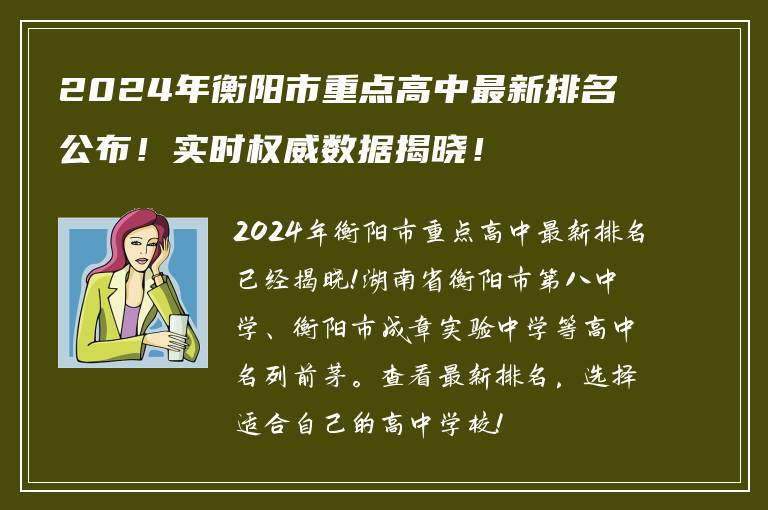 2024年衡阳市重点高中最新排名公布！实时权威数据揭晓！

2024年衡阳市重点高中最新排名已经揭晓!湖南省衡阳市第八中学、衡阳市成章实验中学等高中名列前茅。查看最新排名，选择适合自己的高中学校!